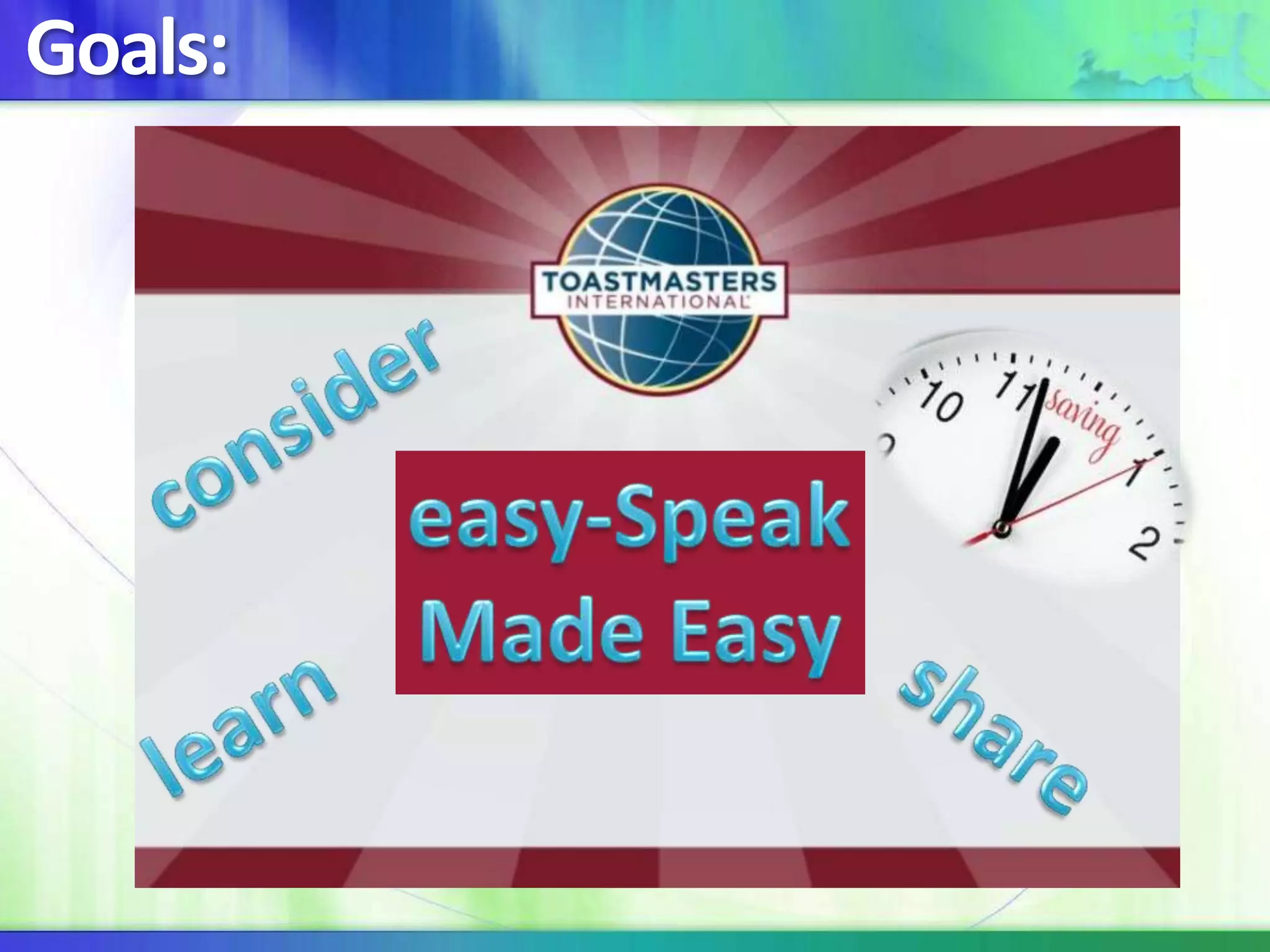 Goals:

TOASTMASTERS INTERNATIONAL

consider

10 11 saving 1 2

easy-Speak Made Easy

learn

share